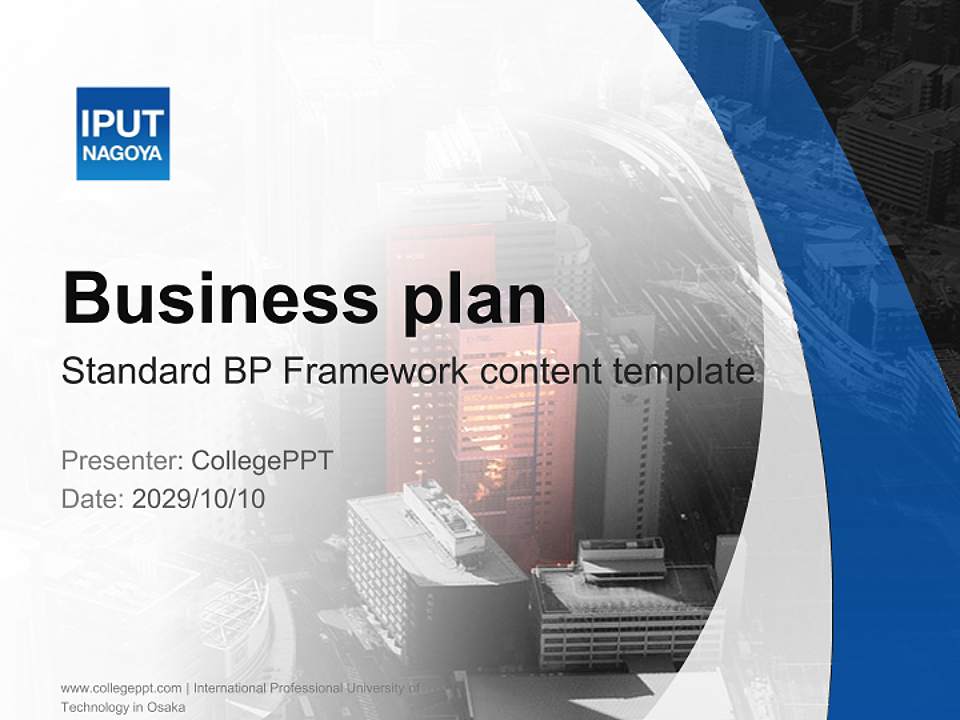 IPUT
NAGOYA

Business plan

Standard BP Framework content template

Presenter: CollegePPT
Date: 2029/10/10

www.collegeppt.com | International Professional University of Technology in Osaka